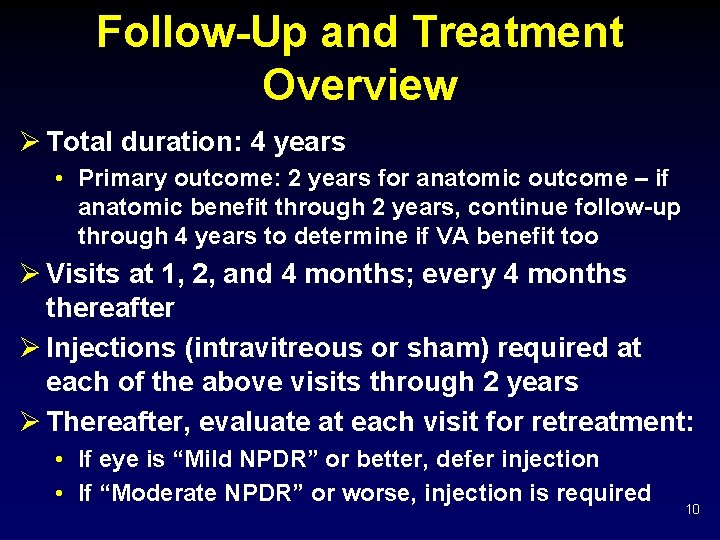 Follow-Up and Treatment Overview

➢ Total duration: 4 years

• Primary outcome: 2 years for anatomic outcome – if anatomic benefit through 2 years, continue follow-up through 4 years to determine if VA benefit too

➢ Visits at 1, 2, and 4 months; every 4 months thereafter

➢ Injections (intravitreous or sham) required at each of the above visits through 2 years

➢ Thereafter, evaluate at each visit for retreatment:

• If eye is “Mild NPDR” or better, defer injection

• If “Moderate NPDR” or worse, injection is required

10